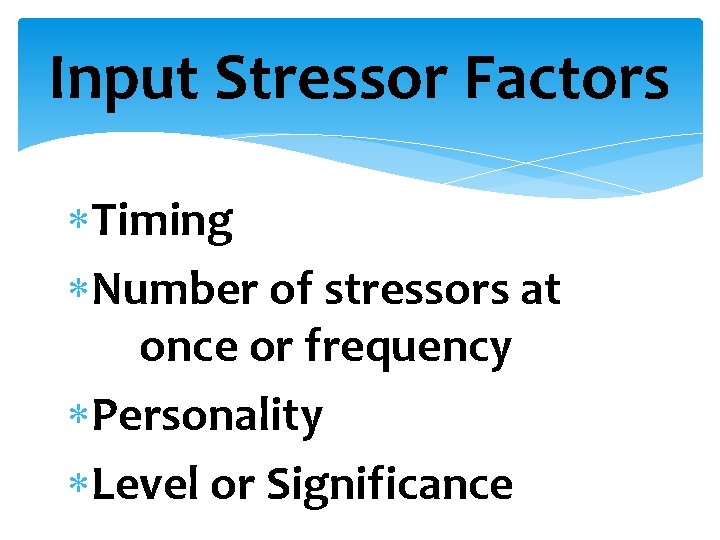 Input Stressor Factors

* Timing
* Number of stressors at once or frequency
* Personality
* Level or Significance